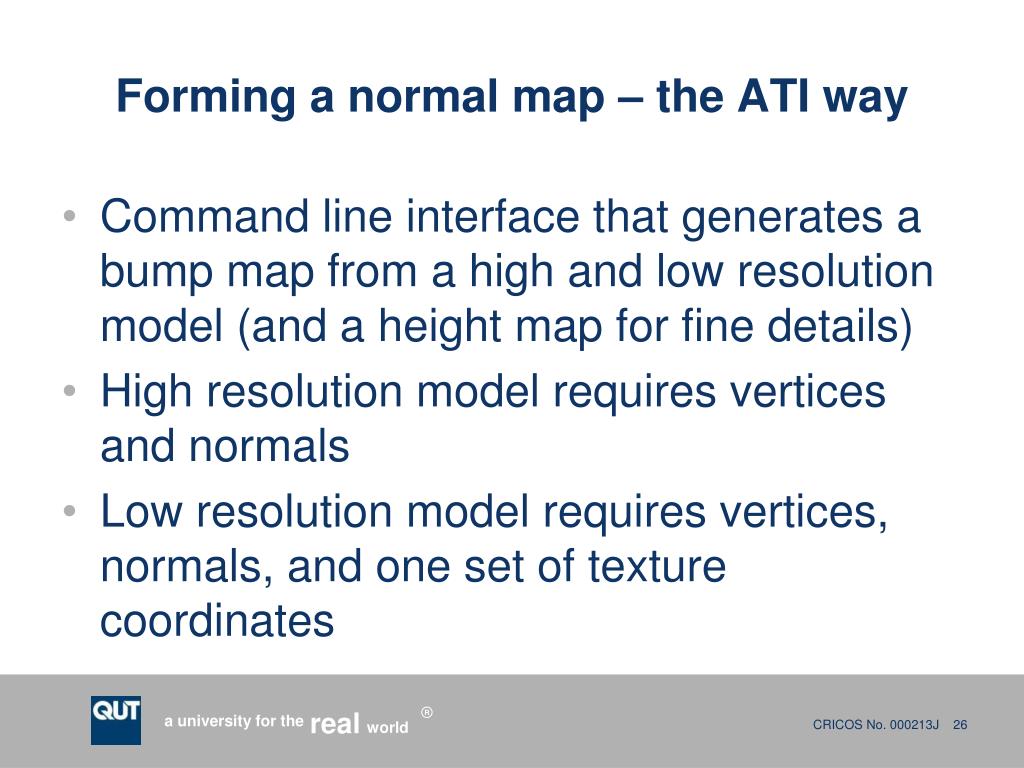 Forming a normal map – the ATI way

• Command line interface that generates a bump map from a high and low resolution model (and a height map for fine details)
• High resolution model requires vertices and normals
• Low resolution model requires vertices, normals, and one set of texture coordinates

QUT

a university for the real world ®

CRICOS No. 000213J 26